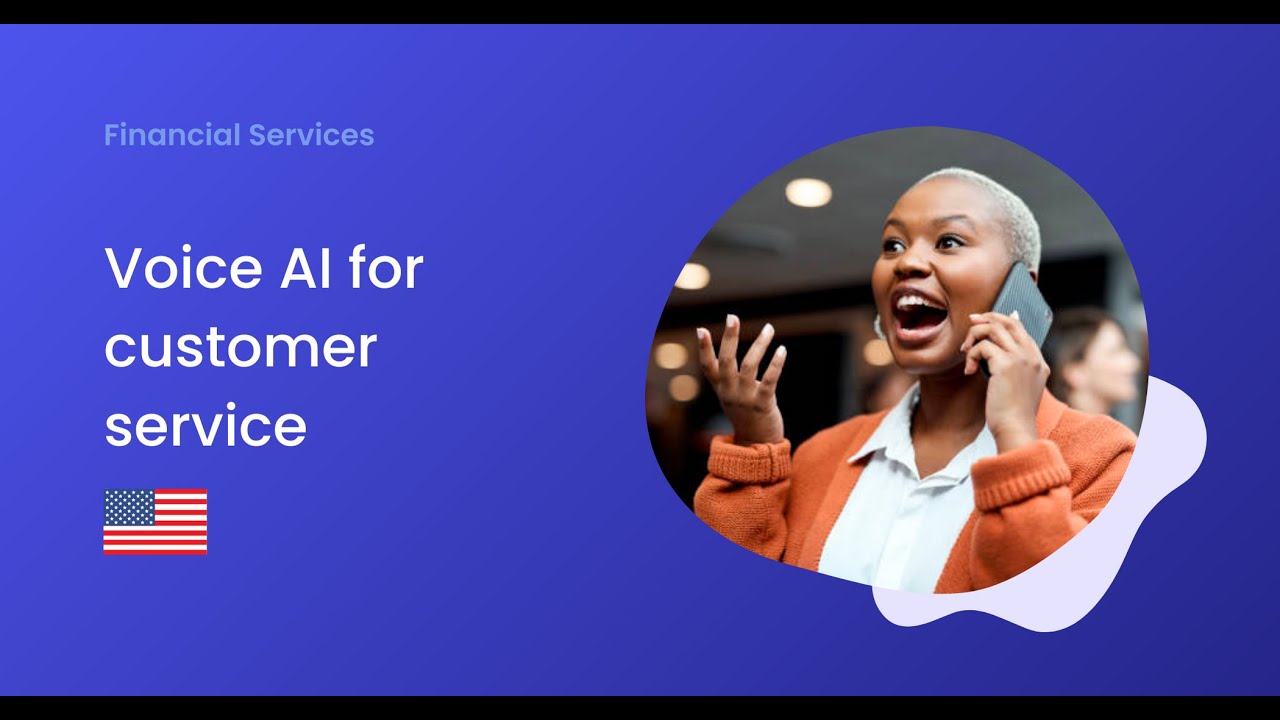 Financial Services

Voice AI for customer service